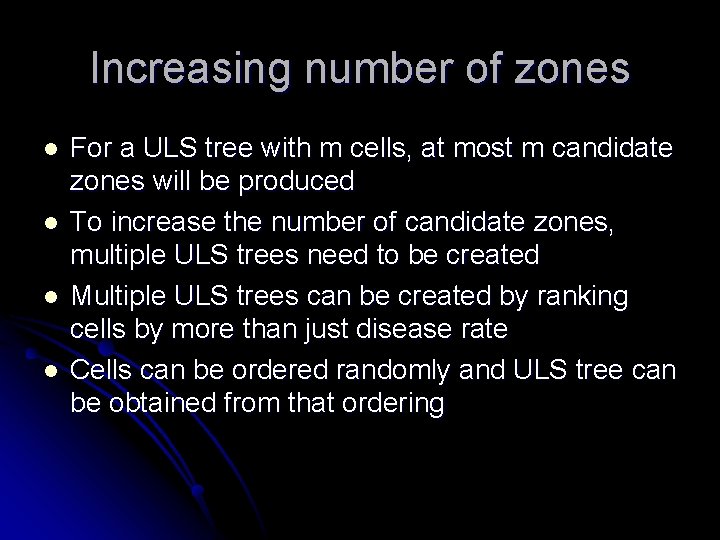 Increasing number of zones

- For a ULS tree with m cells, at most m candidate zones will be produced
- To increase the number of candidate zones, multiple ULS trees need to be created
- Multiple ULS trees can be created by ranking cells by more than just disease rate
- Cells can be ordered randomly and ULS tree can be obtained from that ordering